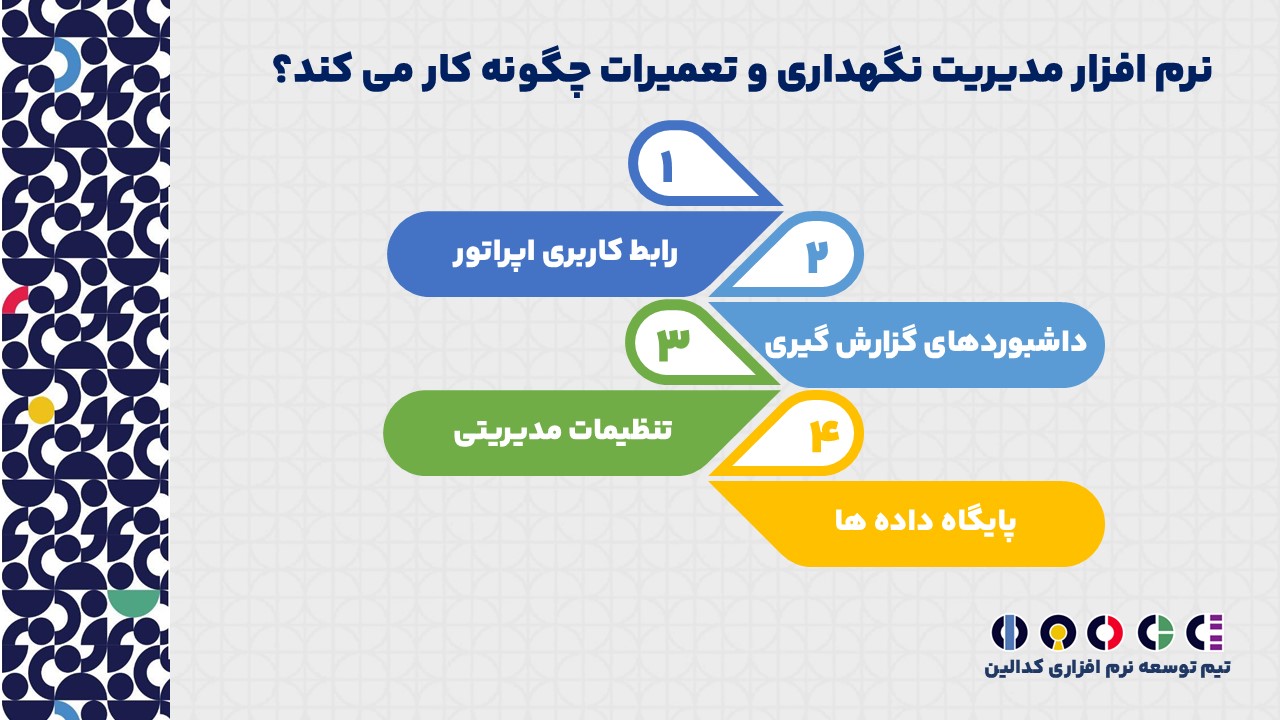 نرم افزار مدیریت نگهداری و تعمیرات چگونه کار می کند؟

۱
رابط کاربری اپراتور

۲
داشبوردهای گزارش گیری

۳
تنظیمات مدیریتی

۴
پایگاه داده ها

تیم توسعه نرم افزاری کدالین